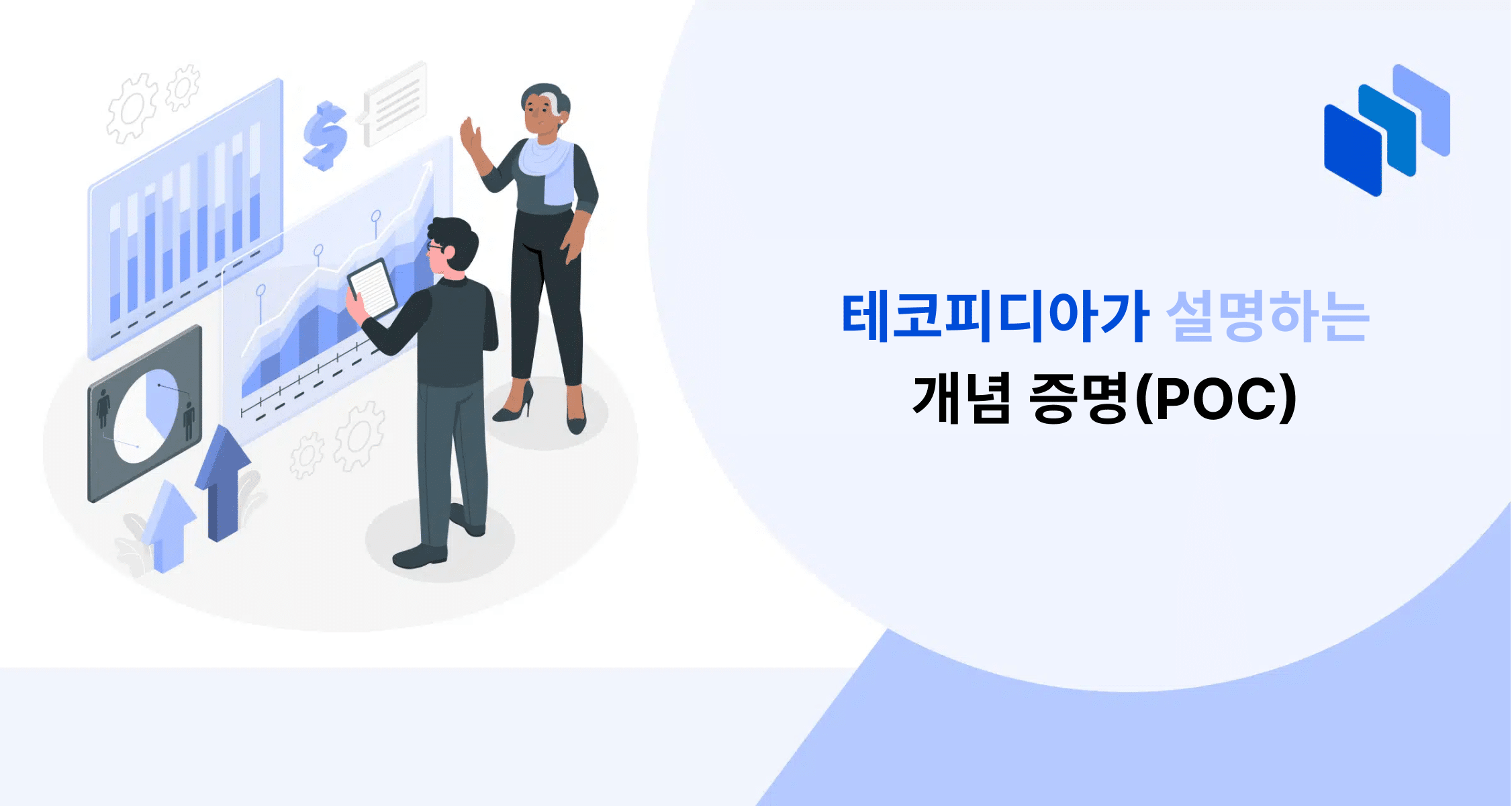 테코피디아가 설명하는
개념 증명(POC)